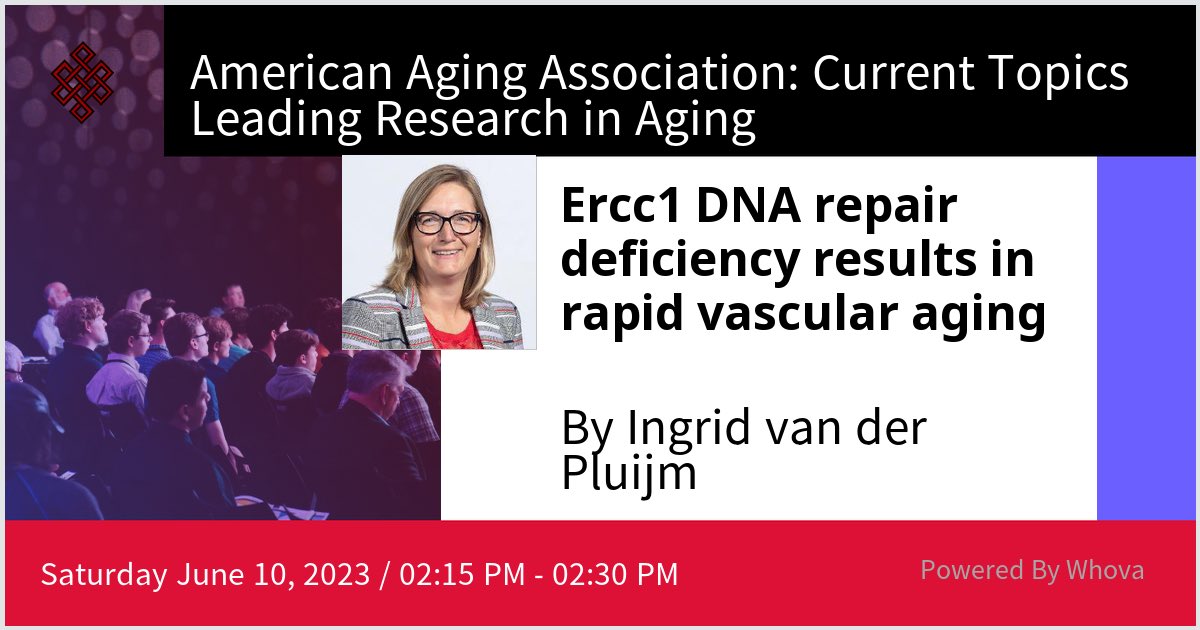 American Aging Association: Current Topics Leading Research in Aging

Ercc1 DNA repair deficiency results in rapid vascular aging

By Ingrid van der Pluijm

Saturday June 10, 2023 / 02:15 PM - 02:30 PM

Powered By Whova